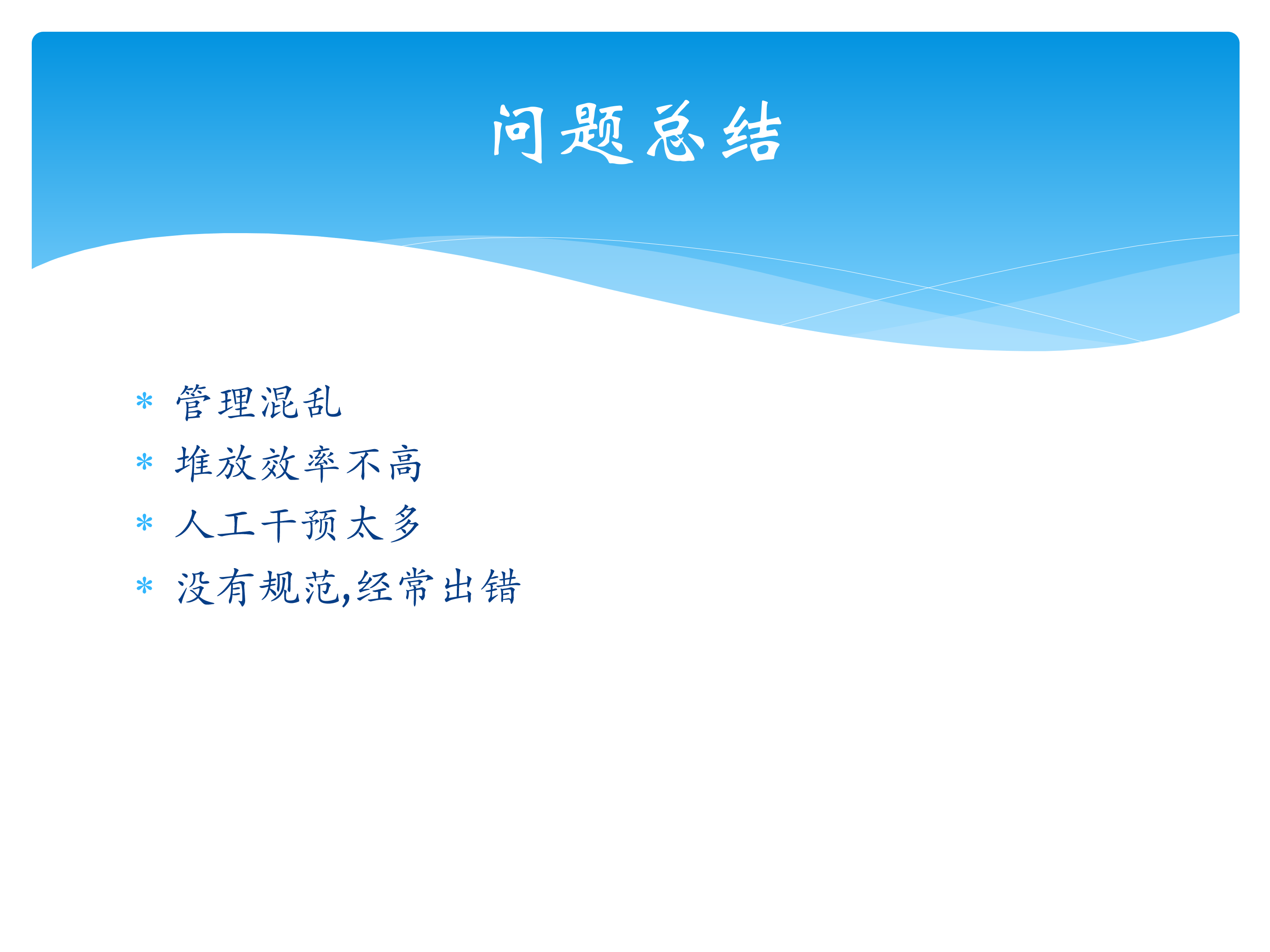 问题总结

* 管理混乱
* 堆放效率不高
* 人工干预太多
* 没有规范,经常出错